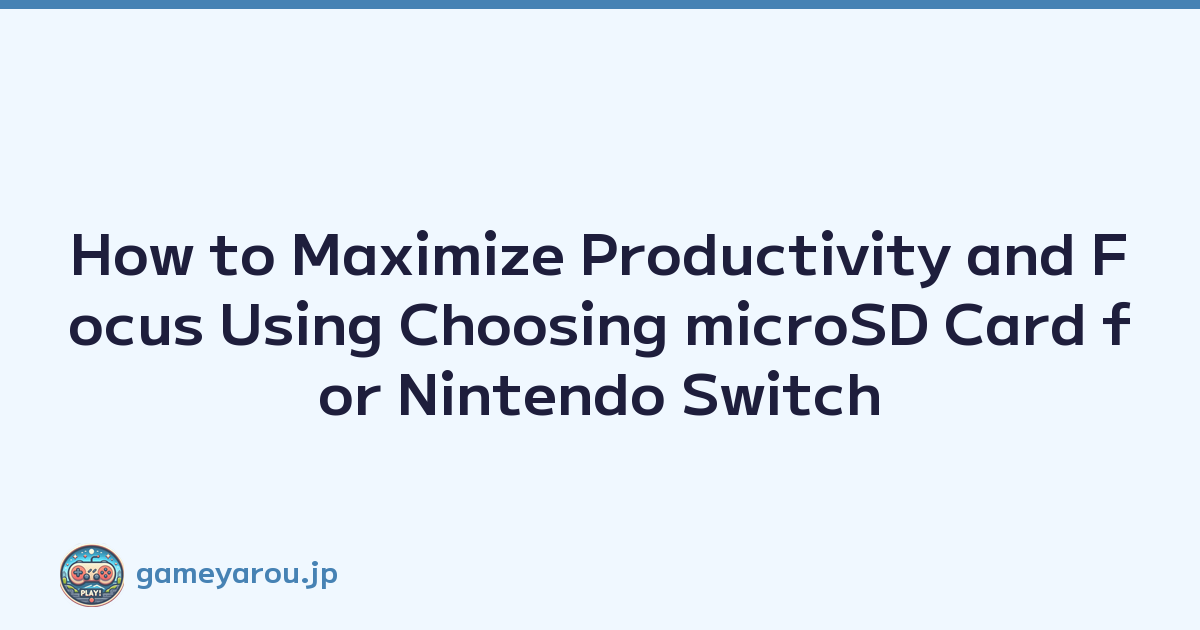 How to Maximize Productivity and Focus Using Choosing microSD Card for Nintendo Switch

PLAY!

gameyarou.jp